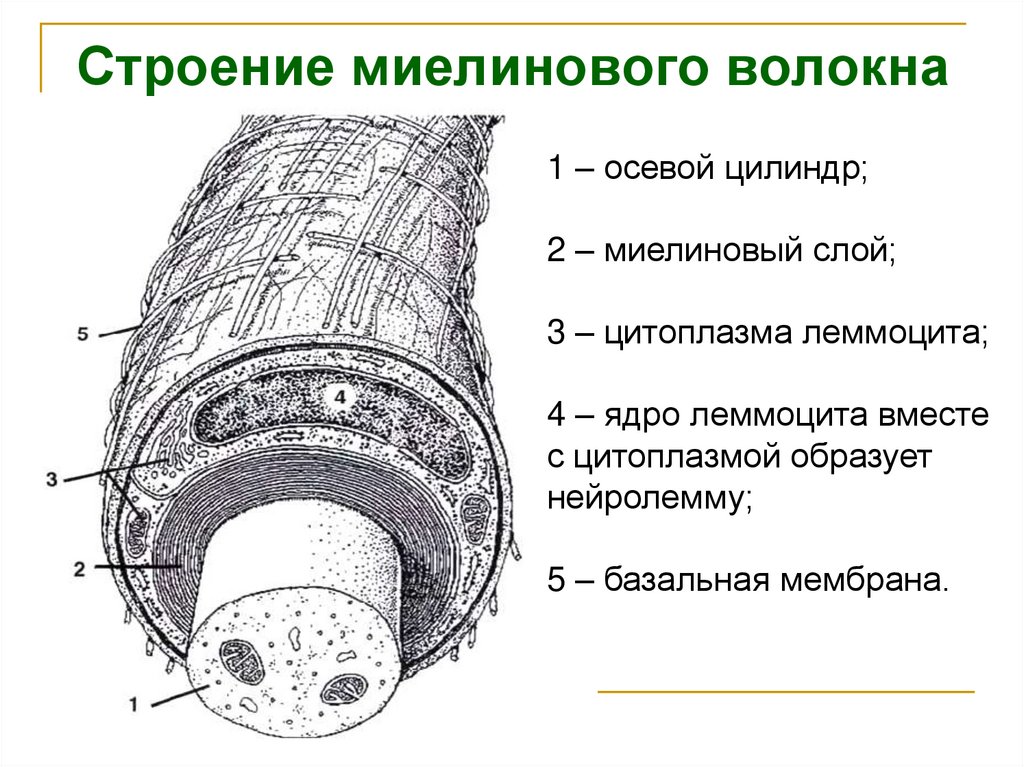 Строение миелинового волокна

5

4

3

2

1

1 – осевой цилиндр;

2 – миелиновый слой;

3 – цитоплазма леммоцита;

4 – ядро леммоцита вместе с цитоплазмой образует нейролемму;

5 – базальная мембрана.